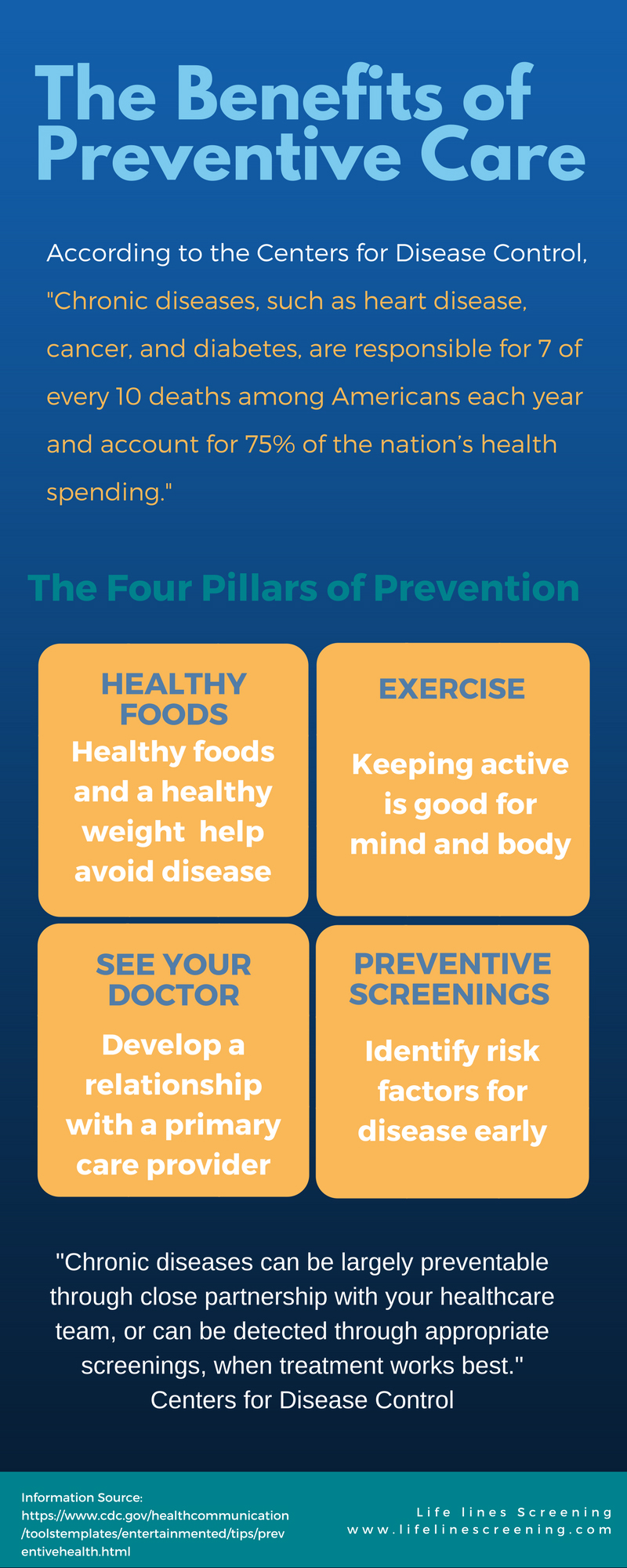 The Benefits of Preventive Care

According to the Centers for Disease Control, "Chronic diseases, such as heart disease, cancer, and diabetes, are responsible for 7 of every 10 deaths among Americans each year and account for 75% of the nation's health spending."

The Four Pillars of Prevention

HEALTHY FOODS
Healthy foods and a healthy weight help avoid disease

EXERCISE
Keeping active is good for mind and body

SEE YOUR DOCTOR
Develop a relationship with a primary care provider

PREVENTIVE SCREENINGS
Identify risk factors for disease early

"Chronic diseases can be largely preventable through close partnership with your healthcare team, or can be detected through appropriate screenings, when treatment works best."
Centers for Disease Control

Information Source:
https://www.cdc.gov/healthcommunication/toolstemplates/entertainmented/tips/preventivehealth.html

Life lines Screening
www.lifelinescreening.com